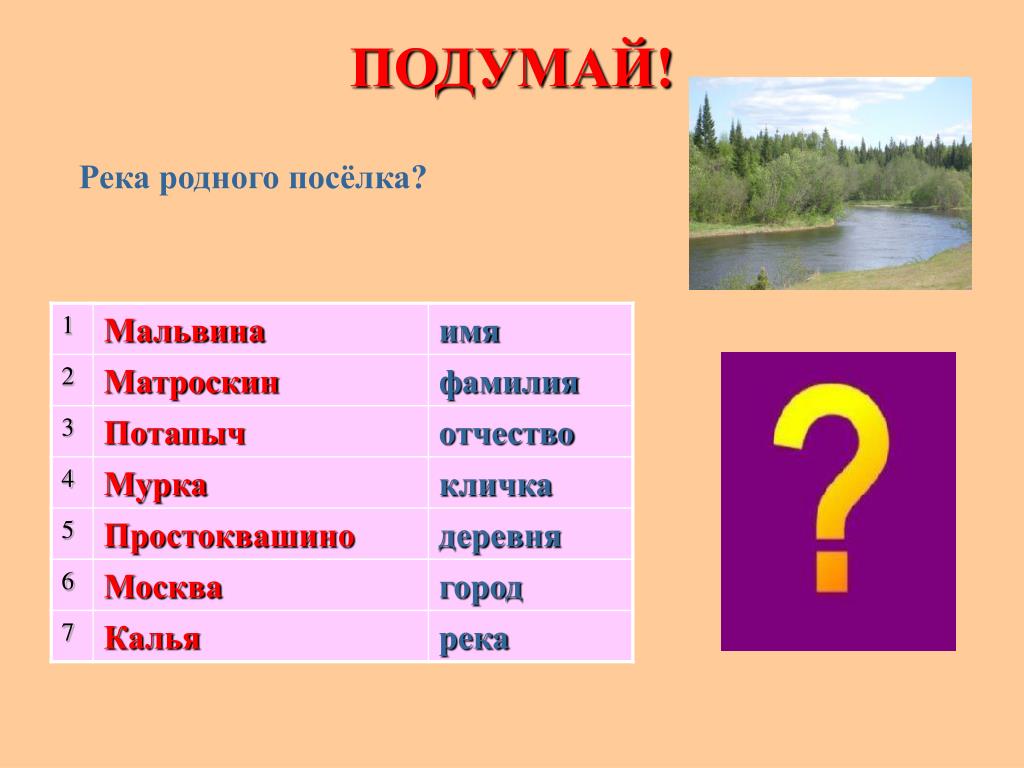 ПОДУМАЙ!

Река родного посёлка?

| 1 | Мальвина | имя |
|---|---|---|
| 2 | Матроскин | фамилия |
| 3 | Потапыч | отчество |
| 4 | Мурка | кличка |
| 5 | Простоквашино | деревня |
| 6 | Москва | город |
| 7 | Калья | река |

?